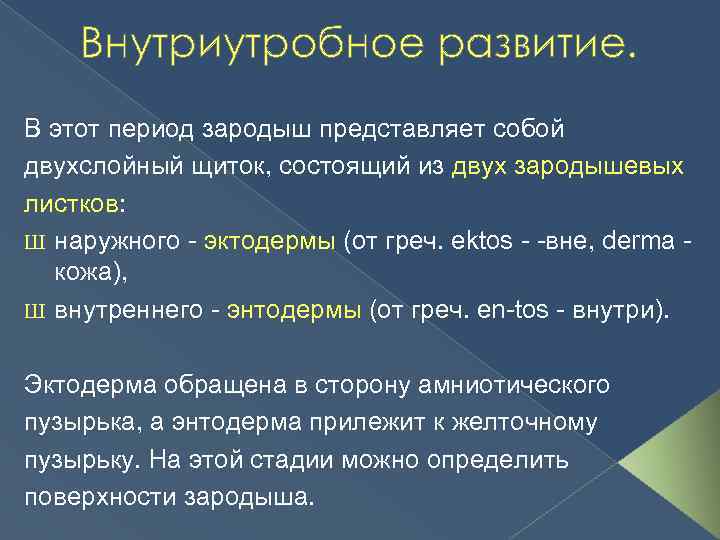 Внутриутробное развитие.

В этот период зародыш представляет собой двухслойный щиток, состоящий из двух зародышевых листков:

Ш наружного - эктодермы (от греч. ektos - -вне, derma - кожа),

Ш внутреннего - энтодермы (от греч. en-tos - внутри).

Эктодерма обращена в сторону амниотического пузырька, а энтодерма прилежит к желточному пузырьку. На этой стадии можно определить поверхности зародыша.